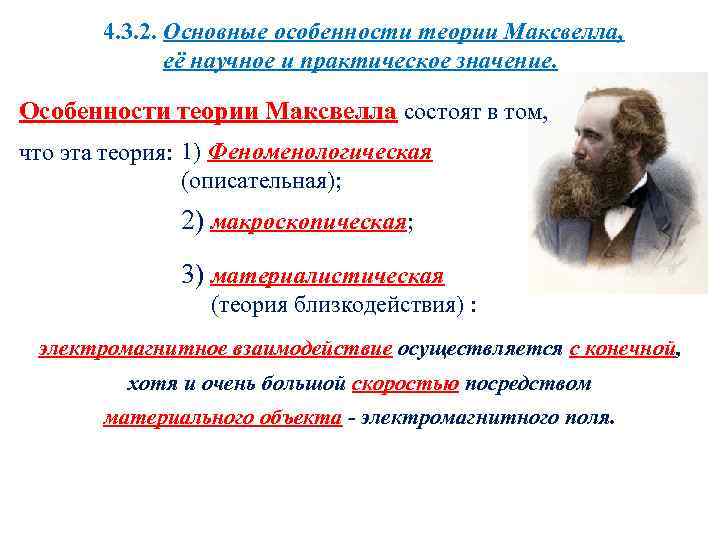 4.3.2. Основные особенности теории Максвелла, её научное и практическое значение.

Особенности теории Максвелла состоят в том, что эта теория: 1) Феноменологическая (описательная);

2) макроскопическая;

3) материалистическая (теория близкодействия) :

электромагнитное взаимодействие осуществляется с конечной, хотя и очень большой скоростью посредством материального объекта - электромагнитного поля.